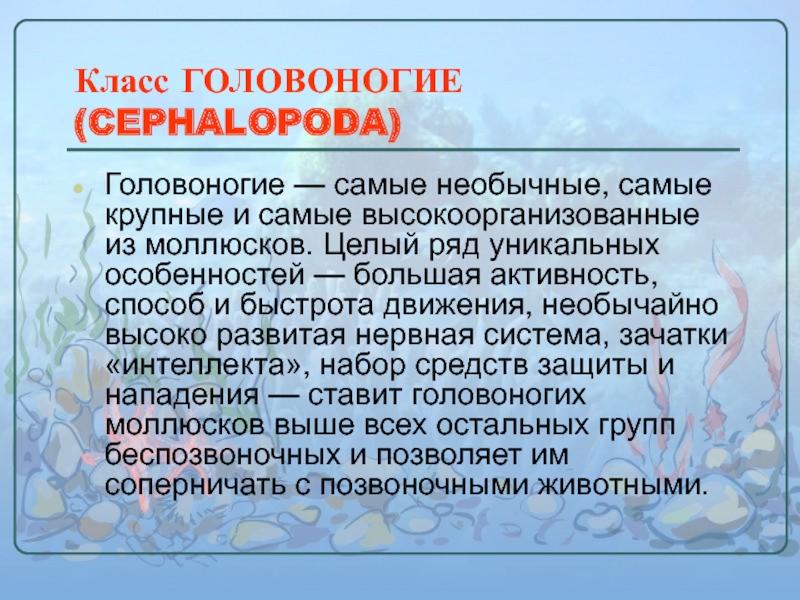 Класс ГОЛОВОНОГИЕ (CEPHALOPODA)

Головоногие — самые необычные, самые крупные и самые высокоорганизованные из моллюсков. Целый ряд уникальных особенностей — большая активность, способ и быстрота движения, необычайно высоко развитая нервная система, зачатки «интеллекта», набор средств защиты и нападения — ставит головоногих моллюсков выше всех остальных групп беспозвоночных и позволяет им соперничать с позвоночными животными.